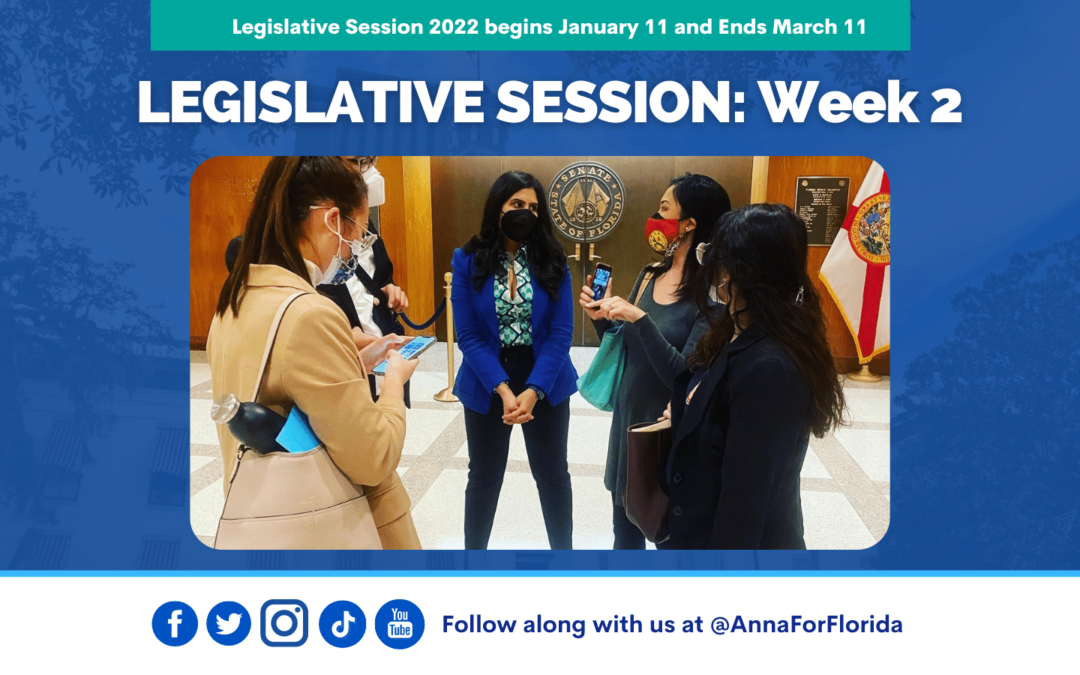 Legislative Session 2022 begins January 11 and Ends March 11

LEGISLATIVE SESSION: Week 2

SENATE STATE OF FLORIDA

You Tube

Follow along with us at @AnnaForFlorida